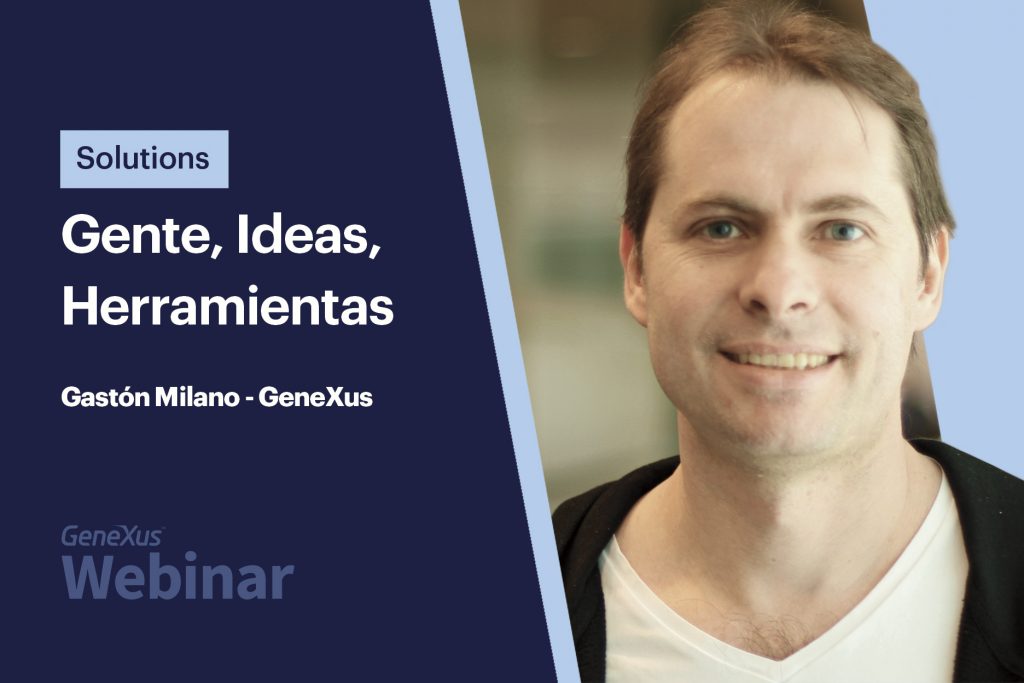 Solutions

Gente, Ideas, Herramientas

Gastón Milano - GeneXus

GeneXus
Webinar